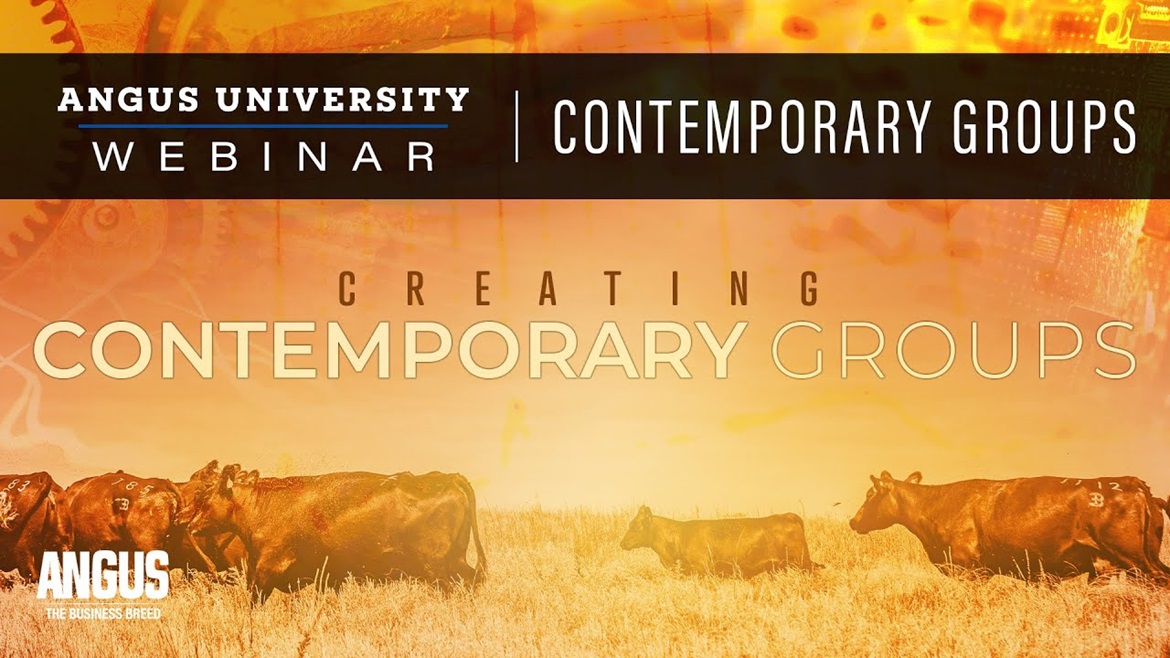 ANGUS UNIVERSITY
WEBINAR

CONTEMPORARY GROUPS

CREATING
CONTEMPORARY GROUPS

ANGUS
THE BUSINESS BREED